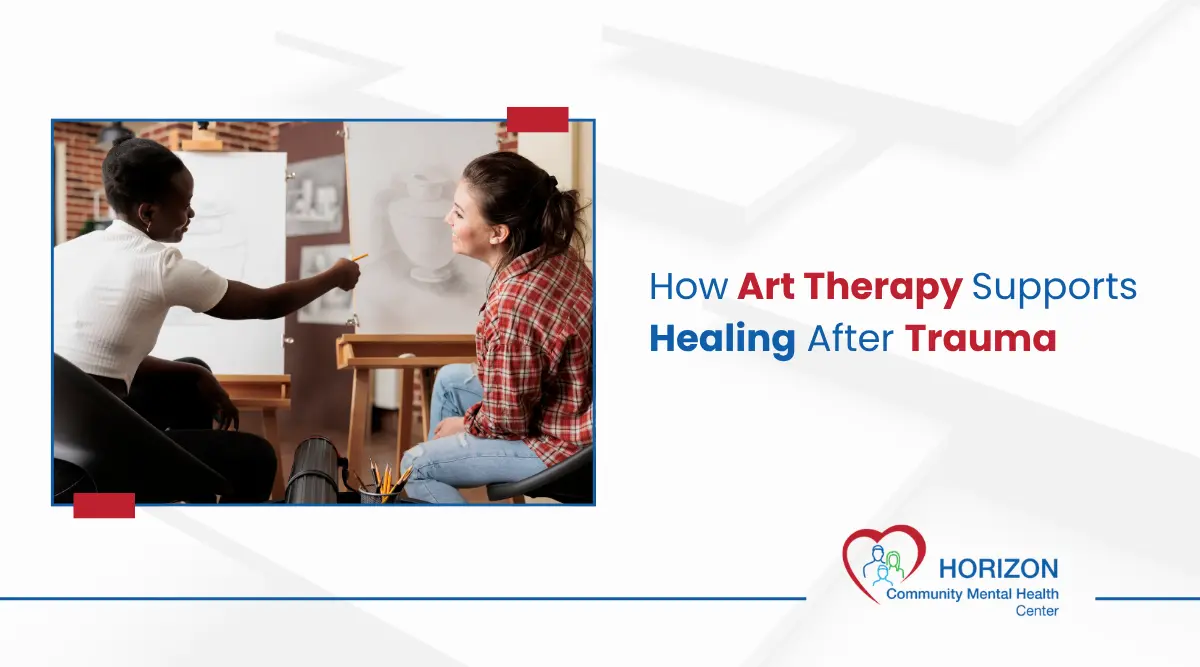 How Art Therapy Supports Healing After Trauma

HORIZON
Community Mental Health
Center